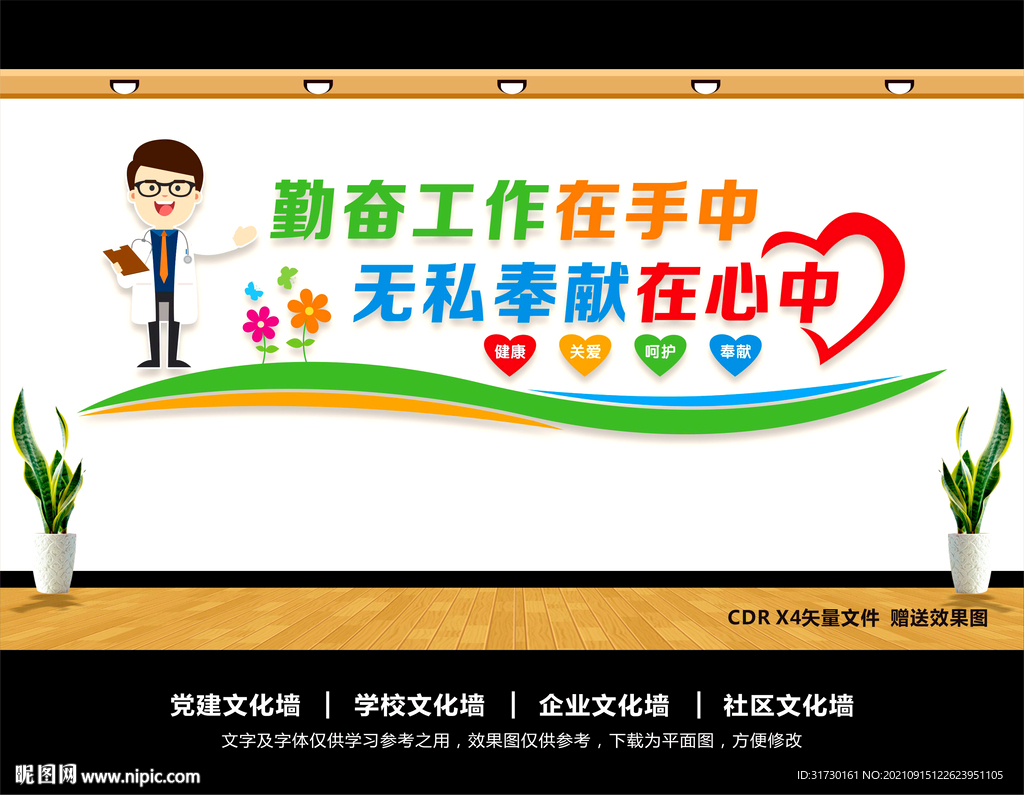 勤奋工作在手中
无私奉献在心中

健康 关爱 呵护 奉献

CDR X4矢量文件 赠送效果图

党建文化墙 | 学校文化墙 | 企业文化墙 | 社区文化墙

文字及字体仅供学习参考之用，效果图仅供参考，下载为平面图，方便修改

昵图网 www.nipic.com

ID:31730161 NO:20210915122623951105